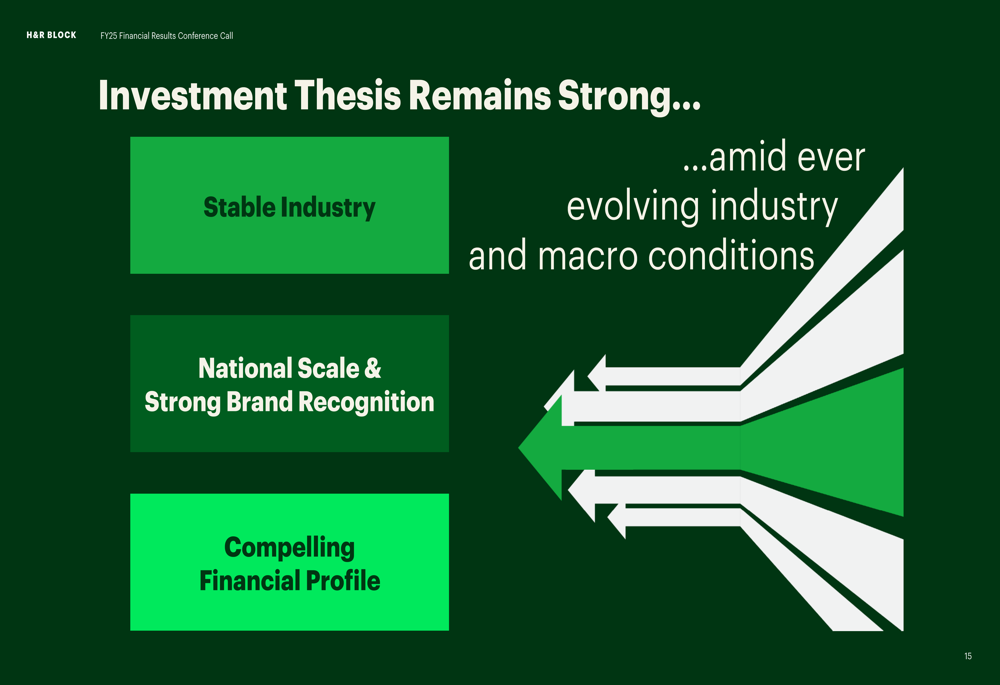 H&R BLOCK FY25 Financial Results Conference Call

Investment Thesis Remains Strong...

Stable Industry

National Scale & Strong Brand Recognition

Compelling Financial Profile

...amid ever evolving industry and macro conditions

15